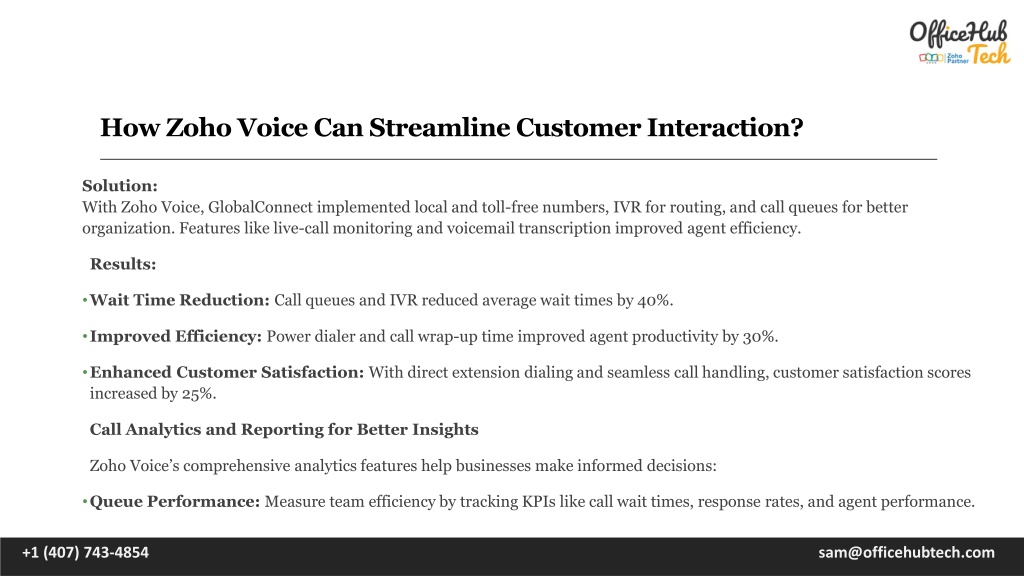 OfficeHub Tech
Zoho Partner

How Zoho Voice Can Streamline Customer Interaction?

Solution:
With Zoho Voice, GlobalConnect implemented local and toll-free numbers, IVR for routing, and call queues for better organization. Features like live-call monitoring and voicemail transcription improved agent efficiency.

Results:

• Wait Time Reduction: Call queues and IVR reduced average wait times by 40%.

• Improved Efficiency: Power dialer and call wrap-up time improved agent productivity by 30%.

• Enhanced Customer Satisfaction: With direct extension dialing and seamless call handling, customer satisfaction scores increased by 25%.

Call Analytics and Reporting for Better Insights

Zoho Voice's comprehensive analytics features help businesses make informed decisions:

• Queue Performance: Measure team efficiency by tracking KPIs like call wait times, response rates, and agent performance.

+1 (407) 743-4854
sam@officehubtech.com